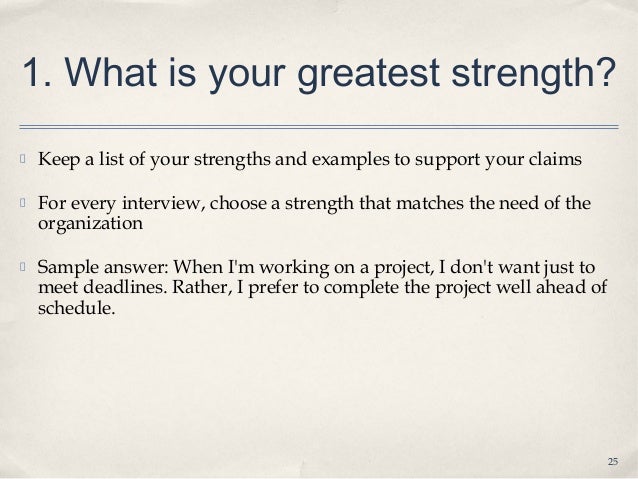 1. What is your greatest strength?

Keep a list of your strengths and examples to support your claims

For every interview, choose a strength that matches the need of the organization

Sample answer: When I'm working on a project, I don't want just to meet deadlines. Rather, I prefer to complete the project well ahead of schedule.

25